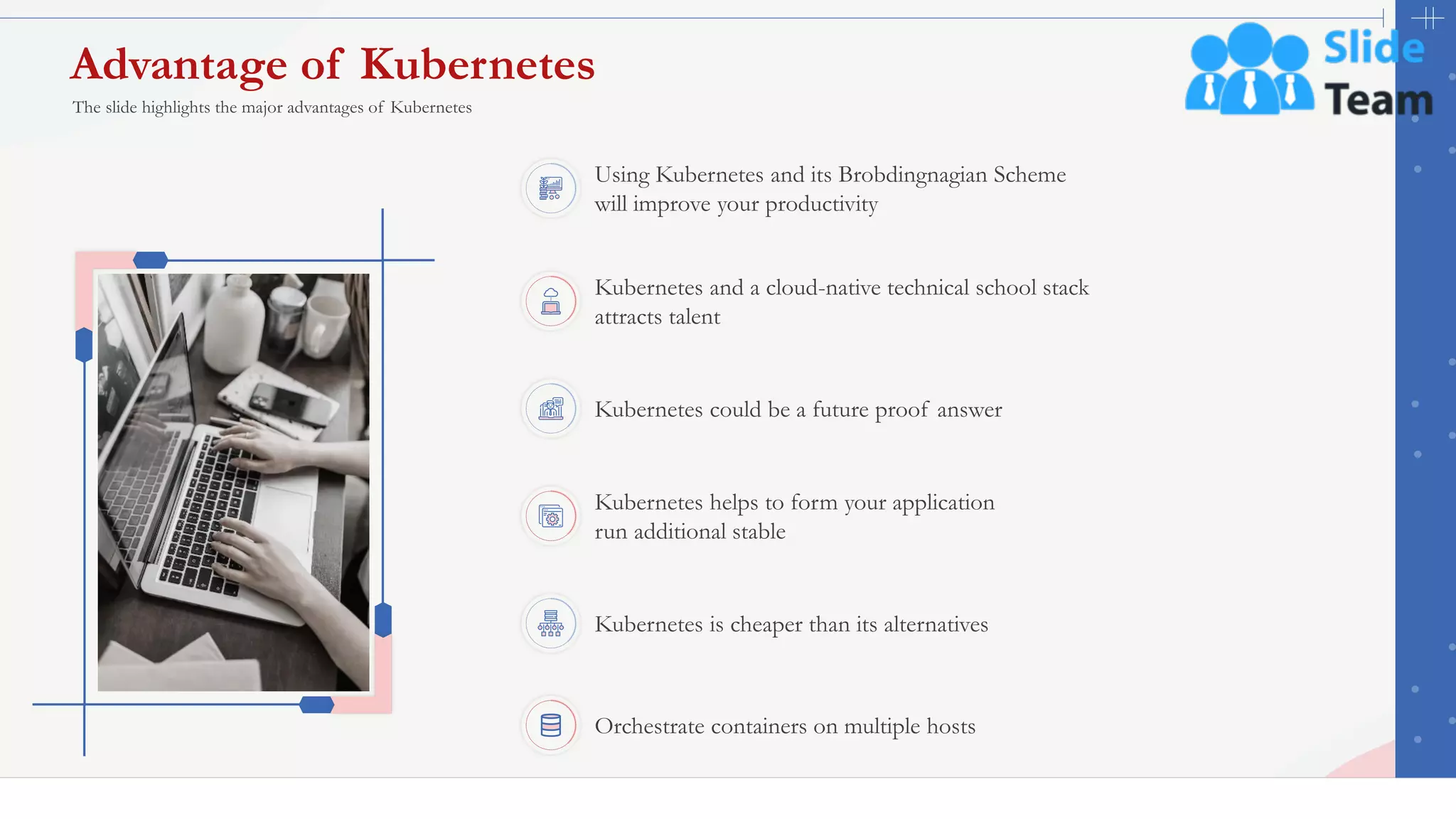 Advantage of Kubernetes

The slide highlights the major advantages of Kubernetes

Slide Team

Using Kubernetes and its Brobdingnagian Scheme will improve your productivity

Kubernetes and a cloud-native technical school stack attracts talent

Kubernetes could be a future proof answer

Kubernetes helps to form your application run additional stable

Kubernetes is cheaper than its alternatives

Orchestrate containers on multiple hosts